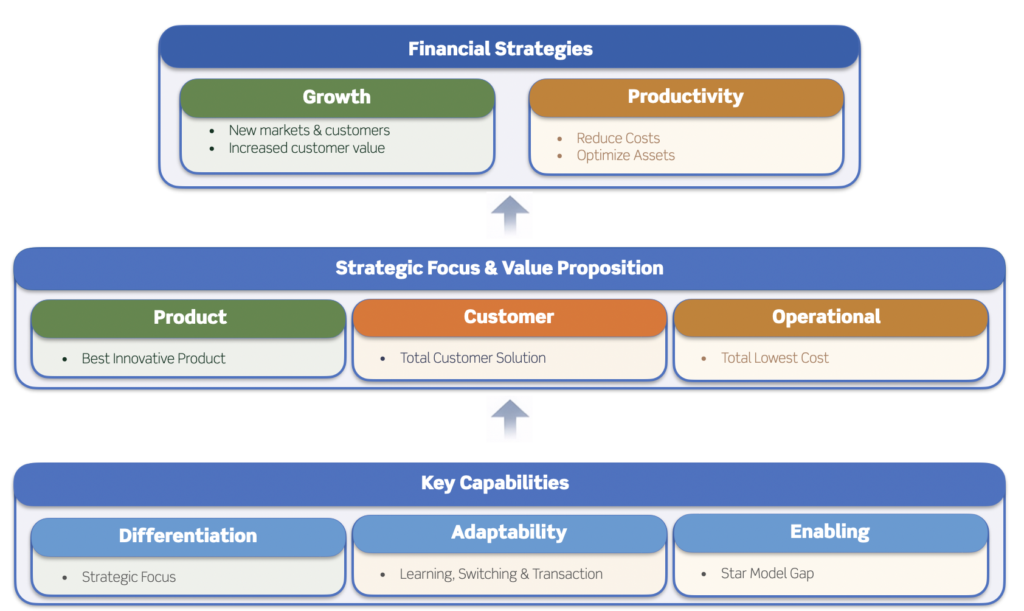 Financial Strategies

Growth

- New markets & customers
- Increased customer value

Productivity

- Reduce Costs
- Optimize Assets

Strategic Focus & Value Proposition

Product

- Best Innovative Product

Customer

- Total Customer Solution

Operational

- Total Lowest Cost

Key Capabilities

Differentiation

- Strategic Focus

Adaptability

- Learning, Switching & Transaction

Enabling

- Star Model Gap